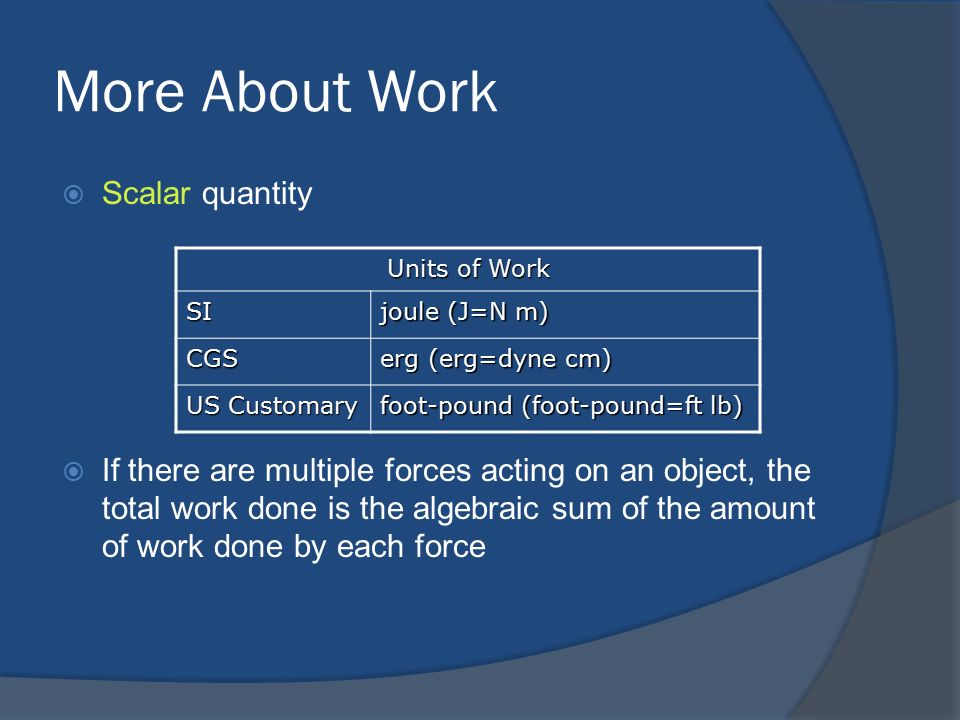 More About Work

Scalar quantity

| Units of Work | |
|---|---|
| SI | joule (J=N m) |
| CGS | erg (erg=dyne cm) |
| US Customary | foot-pound (foot-pound=ft lb) |

If there are multiple forces acting on an object, the total work done is the algebraic sum of the amount of work done by each force